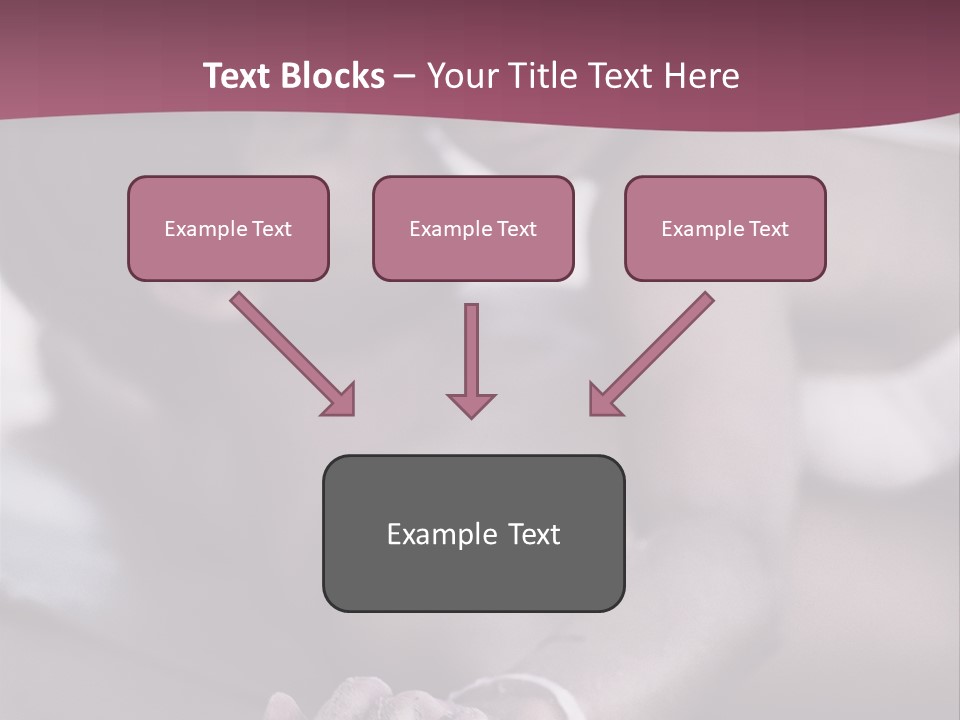 Text Blocks – Your Title Text Here

Example Text

Example Text

Example Text

Example Text